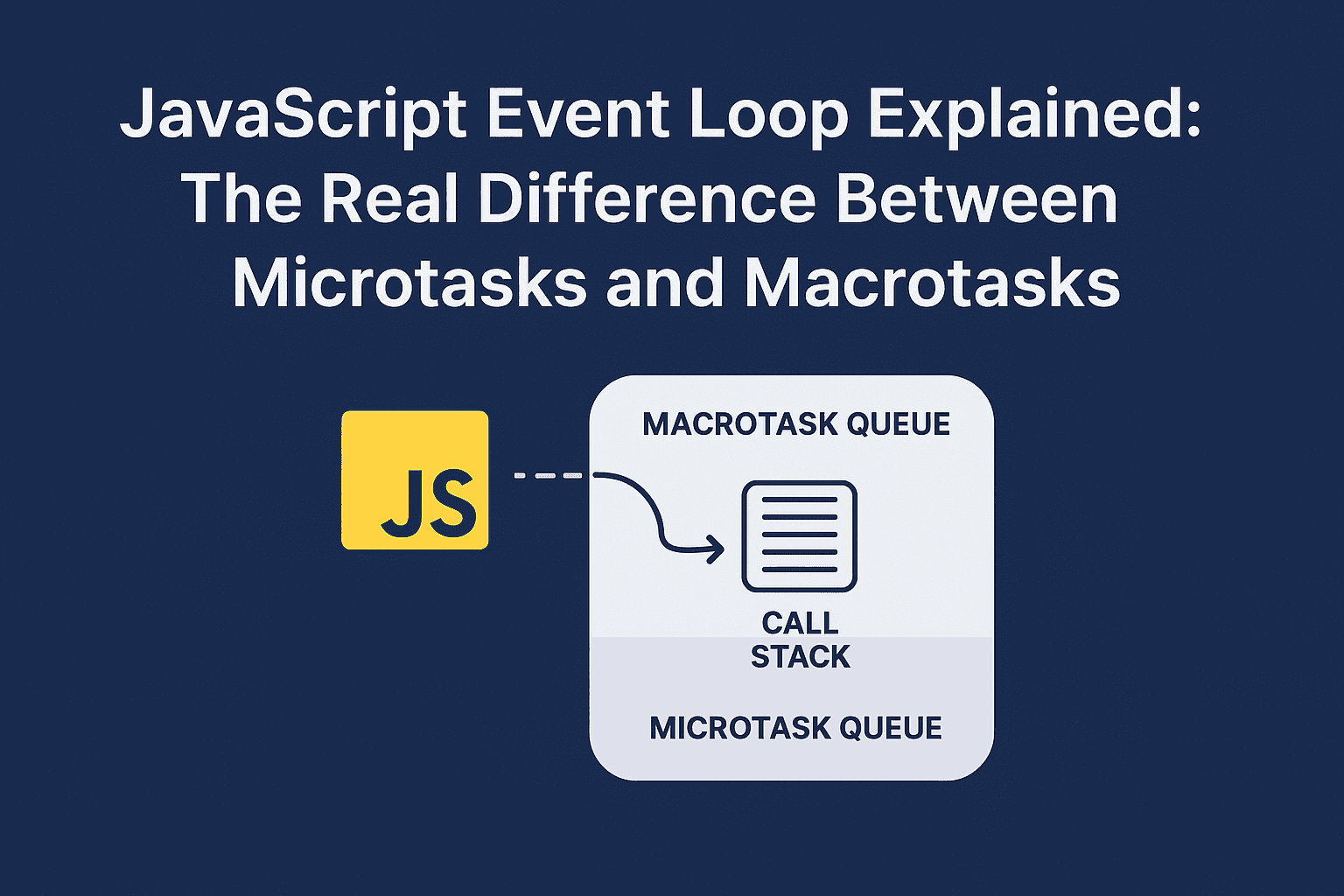 JavaScript Event Loop Explained: The Real Difference Between Microtasks and Macrotasks

JS

MACROTASK QUEUE

CALL STACK

MICROTASK QUEUE